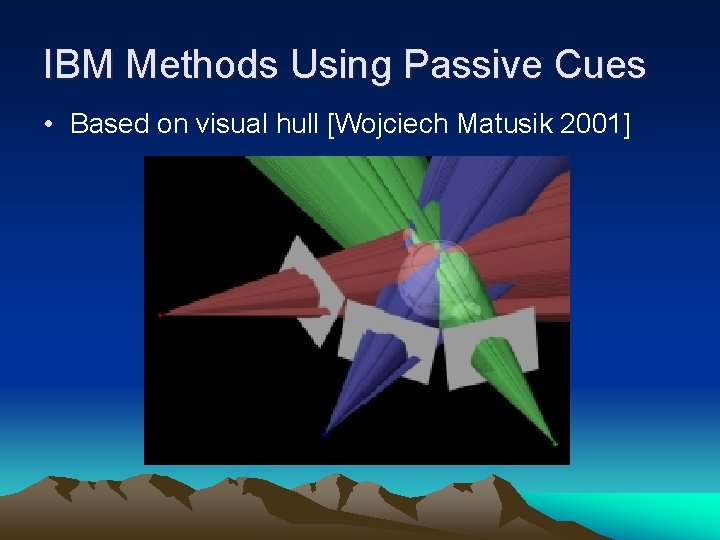 IBM Methods Using Passive Cues

• Based on visual hull [Wojciech Matusik 2001]